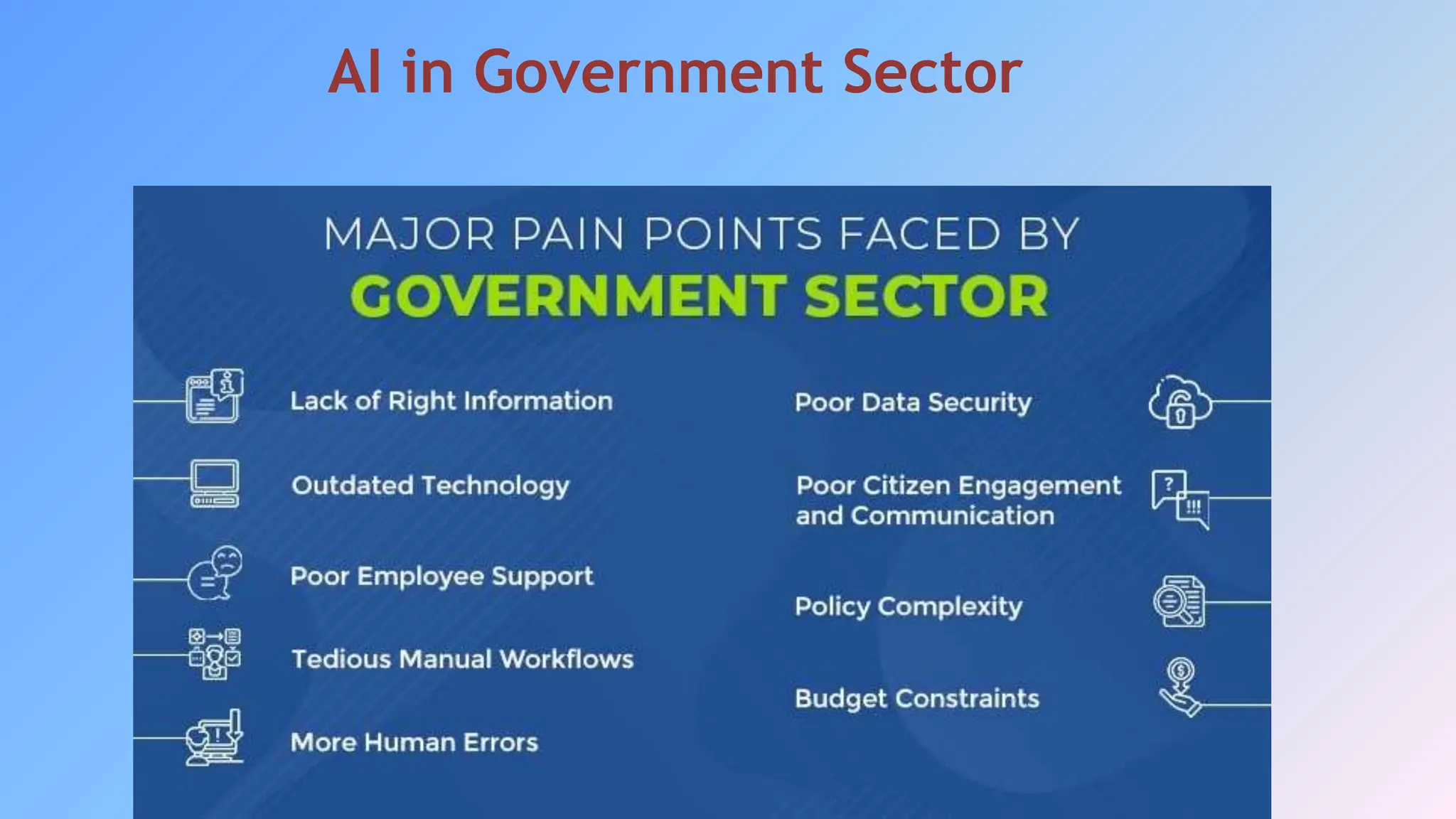 AI in Government Sector

MAJOR PAIN POINTS FACED BY
GOVERNMENT SECTOR

Lack of Right Information

Outdated Technology

Poor Employee Support

Tedious Manual Workflows

More Human Errors

Poor Data Security

Poor Citizen Engagement and Communication

Policy Complexity

Budget Constraints